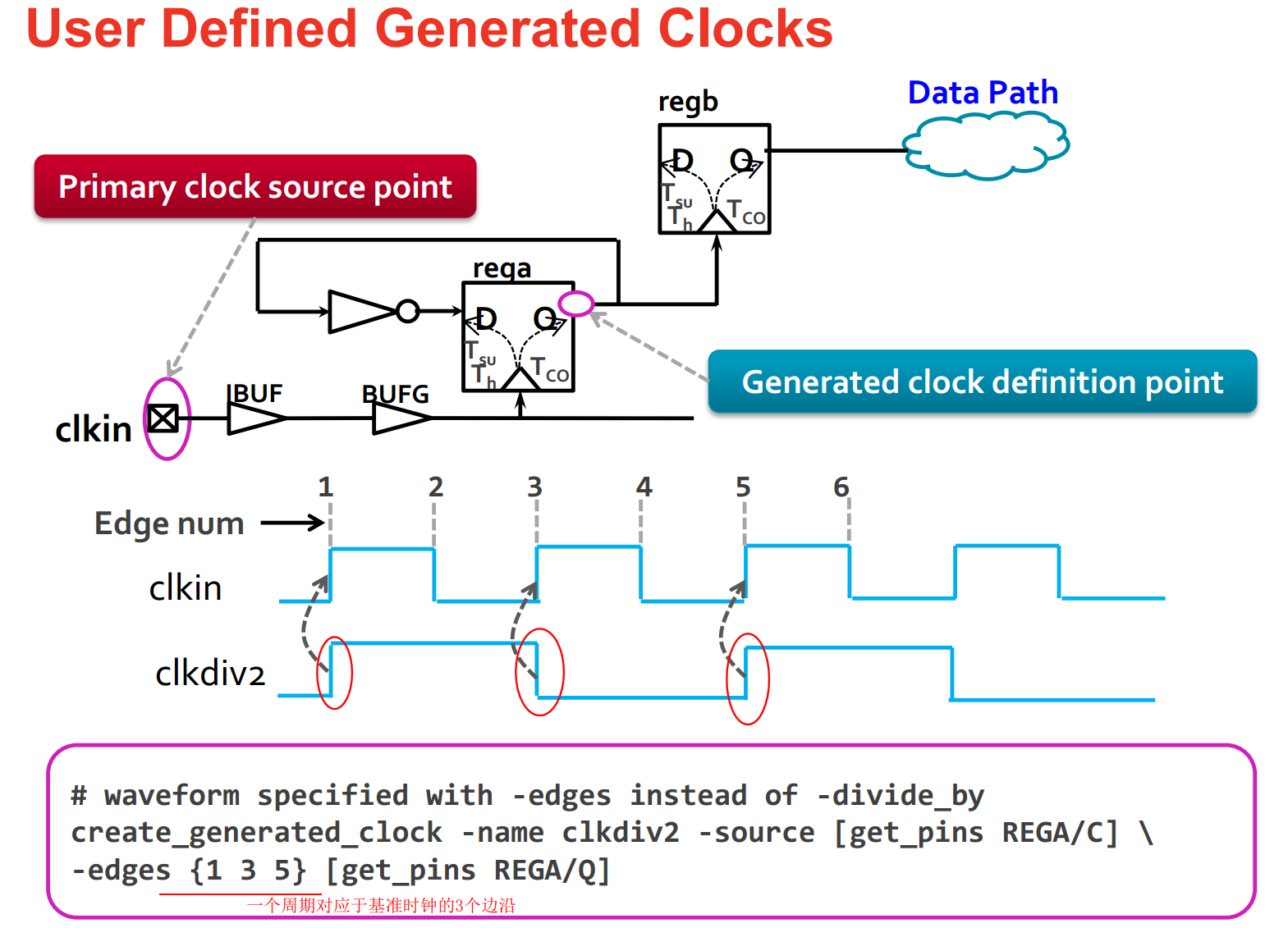 User Defined Generated Clocks

Data Path

regb

D Q

$T_{su}$ $T_h$ $T_{co}$

Primary clock source point

rega

D Q

$T_{su}$ $T_h$ $T_{co}$

Generated clock definition point

clkin

IBUF

BUFG

1 2 3 4 5 6

Edge num

clkin

clkdiv2

# waveform specified with -edges instead of -divide_by
create_generated_clock -name clkdiv2 -source [get_pins REGA/C] \
-edges {1 3 5} [get_pins REGA/Q]

一个周期对应于基准时钟的3个边沿